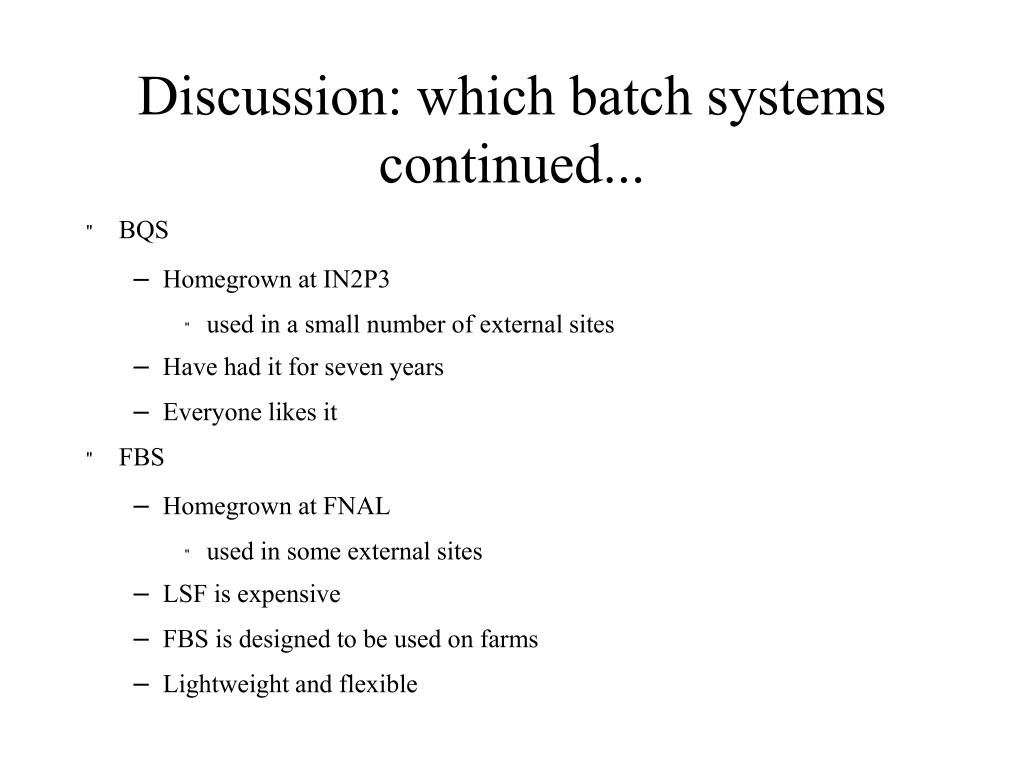 Discussion: which batch systems continued...

" BQS

– Homegrown at IN2P3

" used in a small number of external sites

– Have had it for seven years

– Everyone likes it

" FBS

– Homegrown at FNAL

" used in some external sites

– LSF is expensive

– FBS is designed to be used on farms

– Lightweight and flexible